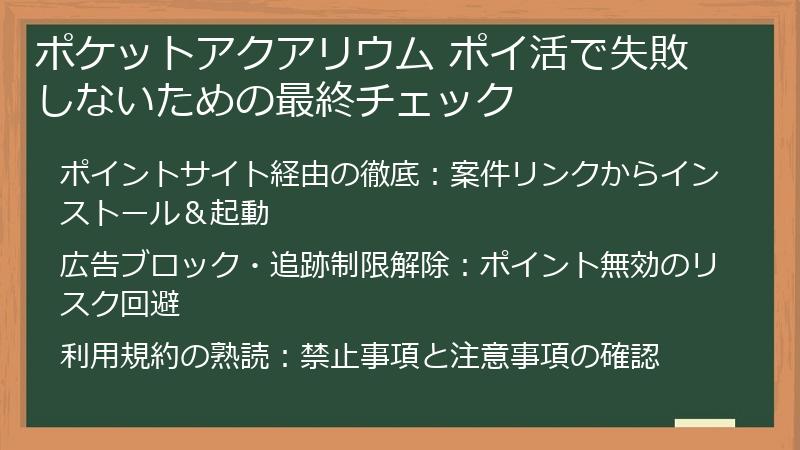 ポケットアクアリウム ポイ活で失敗しないための最終チェック

ポイントサイト経由の徹底：案件リンクからインストール＆起動

広告ブロック・追跡制限解除：ポイント無効のリスク回避

利用規約の熟読：禁止事項と注意事項の確認